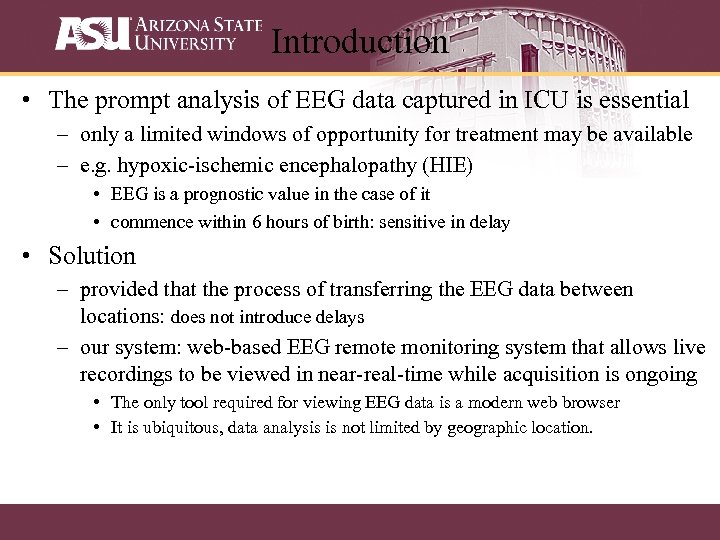 ASU ARIZONA STATE UNIVERSITY

Introduction

• The prompt analysis of EEG data captured in ICU is essential
– only a limited windows of opportunity for treatment may be available
– e.g. hypoxic-ischemic encephalopathy (HIE)
• EEG is a prognostic value in the case of it
• commence within 6 hours of birth: sensitive in delay

• Solution
– provided that the process of transferring the EEG data between locations: does not introduce delays
– our system: web-based EEG remote monitoring system that allows live recordings to be viewed in near-real-time while acquisition is ongoing
• The only tool required for viewing EEG data is a modern web browser
• It is ubiquitous, data analysis is not limited by geographic location.